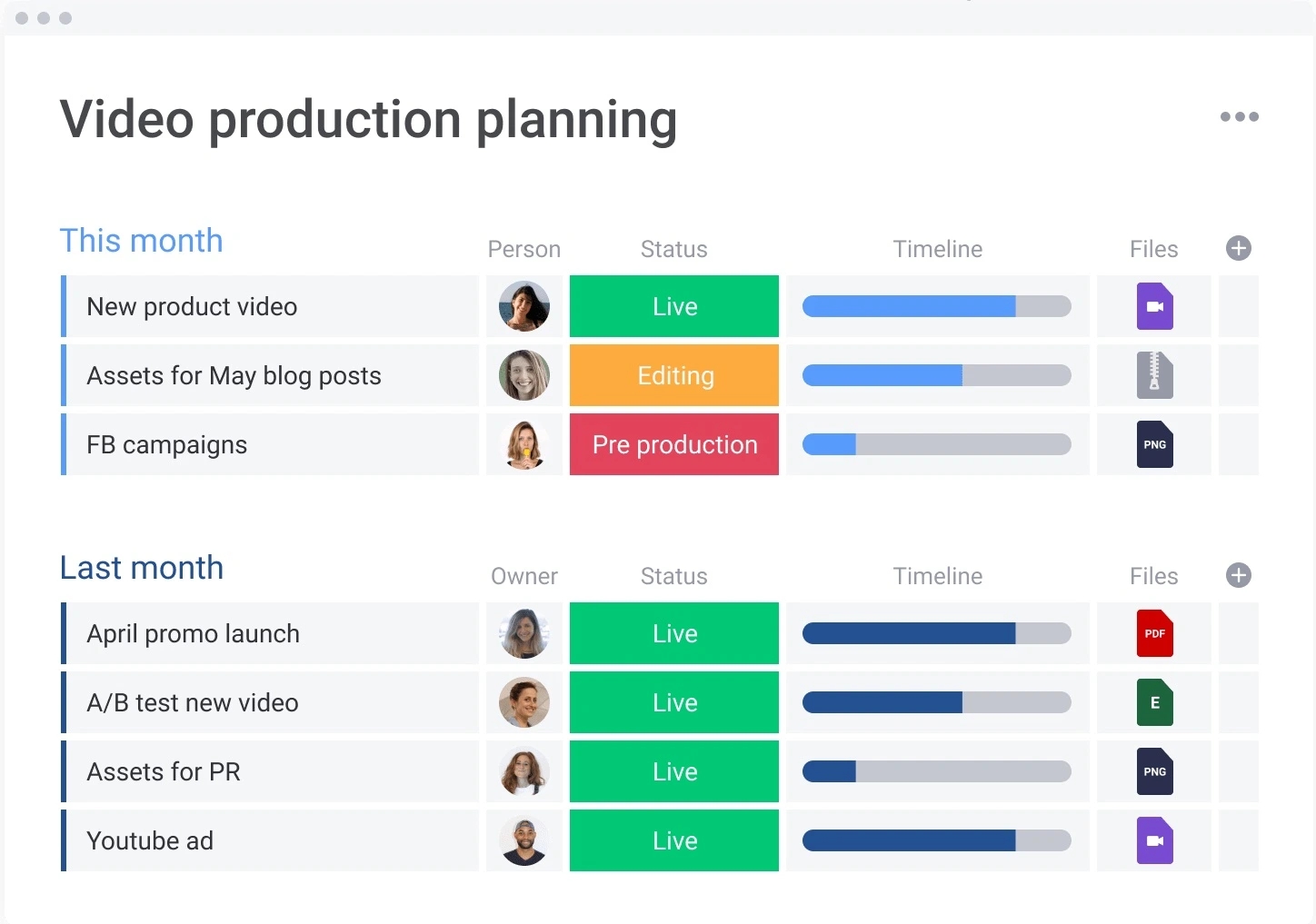 Video production planning

| This month | Person | Status | Timeline | Files |
|---|---|---|---|---|
| New product video | | Live | | |
| Assets for May blog posts | | Editing | | |
| FB campaigns | | Pre production | | PNG |

| Last month | Owner | Status | Timeline | Files |
|---|---|---|---|---|
| April promo launch | | Live | | PDF |
| A/B test new video | | Live | | E |
| Assets for PR | | Live | | PNG |
| Youtube ad | | Live | | |